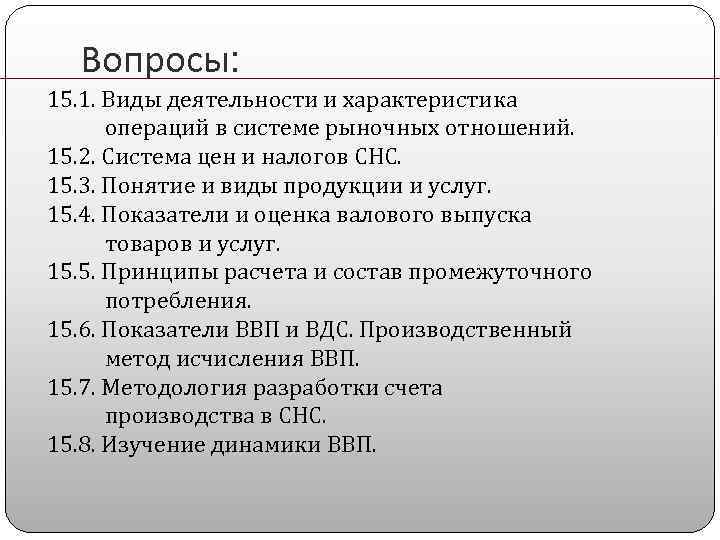 Вопросы:

15.1. Виды деятельности и характеристика операций в системе рыночных отношений.
15.2. Система цен и налогов СНС.
15.3. Понятие и виды продукции и услуг.
15.4. Показатели и оценка валового выпуска товаров и услуг.
15.5. Принципы расчета и состав промежуточного потребления.
15.6. Показатели ВВП и ВДС. Производственный метод исчисления ВВП.
15.7. Методология разработки счета производства в СНС.
15.8. Изучение динамики ВВП.